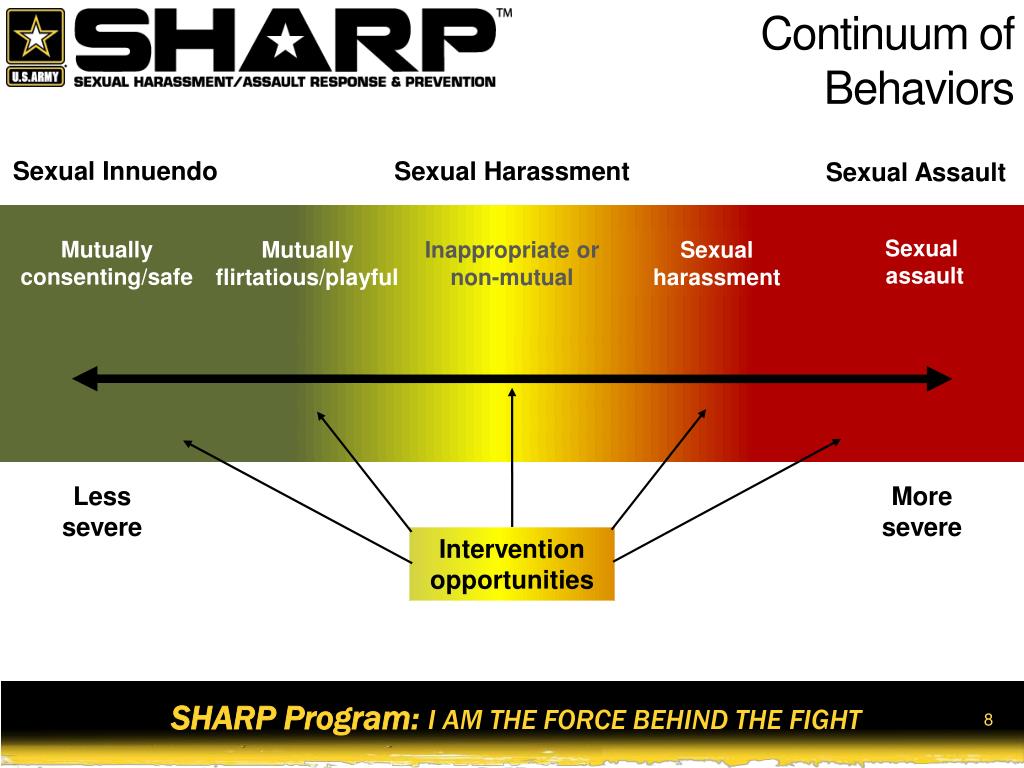 U.S.ARMY

SHARP™
SEXUAL HARASSMENT/ASSAULT RESPONSE & PREVENTION

Continuum of Behaviors

Sexual Innuendo

Sexual Harassment

Sexual Assault

Mutually consenting/safe

Mutually flirtatious/playful

Inappropriate or non-mutual

Sexual harassment

Sexual assault

Less severe

More severe

Intervention opportunities

SHARP Program: I AM THE FORCE BEHIND THE FIGHT

8